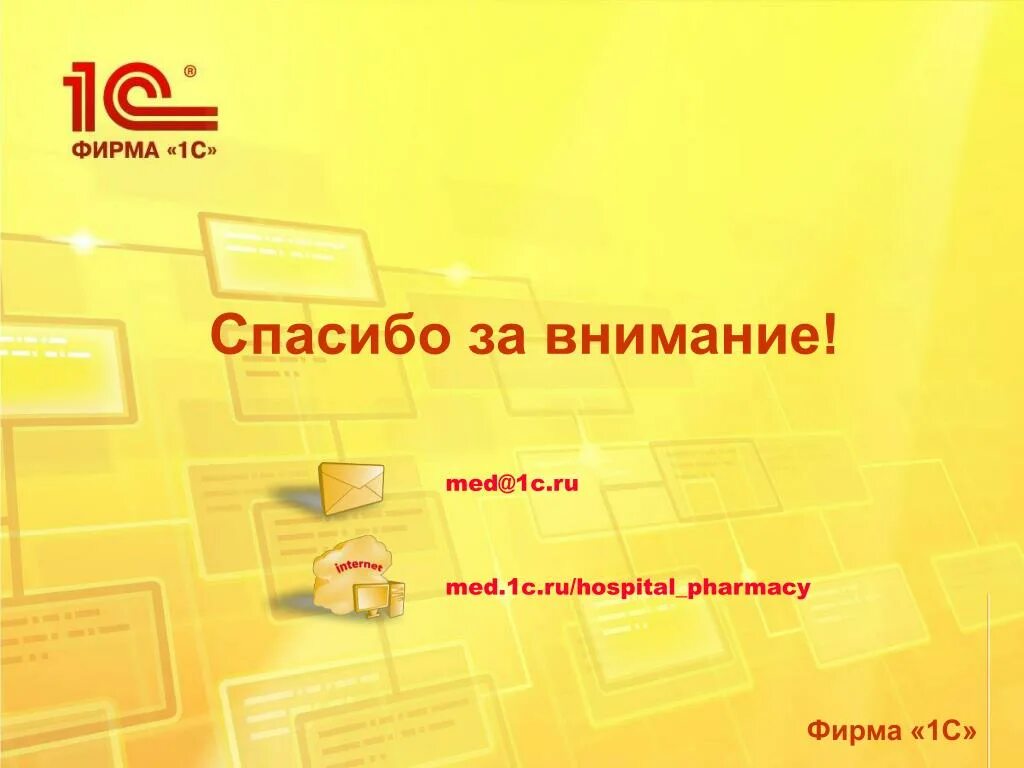 1С®
ФИРМА «1С»

Спасибо за внимание!

med@1c.ru

internet

med.1c.ru/hospital_pharmacy

Фирма «1С»